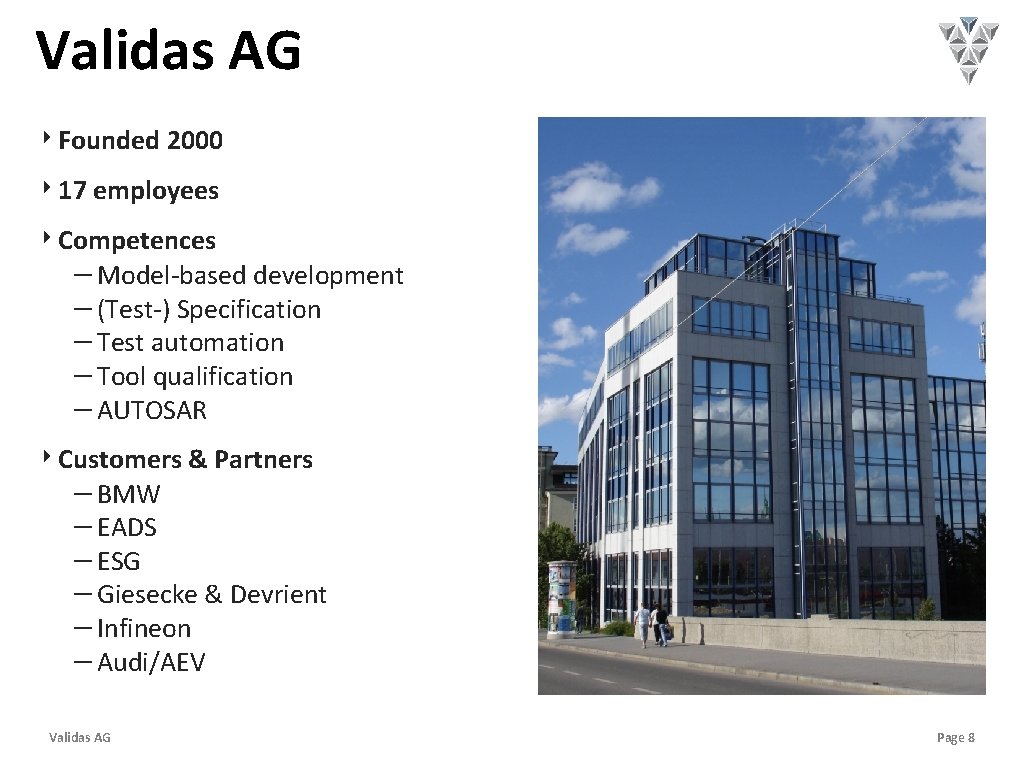 Validas AG

‣ Founded 2000

‣ 17 employees

‣ Competences
- Model-based development
- (Test-) Specification
- Test automation
- Tool qualification
- AUTOSAR

‣ Customers & Partners
- BMW
- EADS
- ESG
- Giesecke & Devrient
- Infineon
- Audi/AEV

Validas AG

Page 8